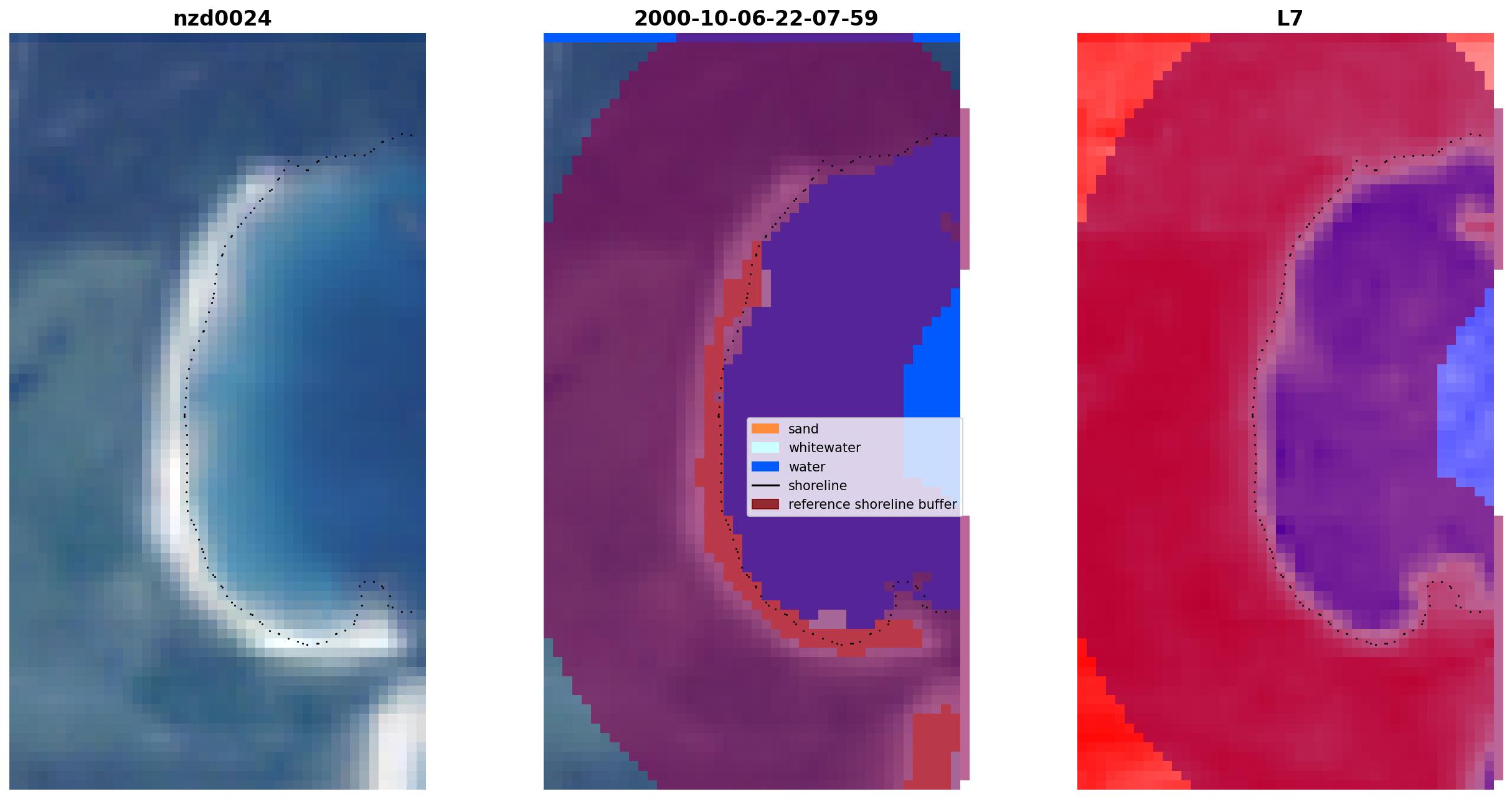 nzd0024

2000-10-06-22-07-59

sand
whitewater
water
shoreline
reference shoreline buffer

L7